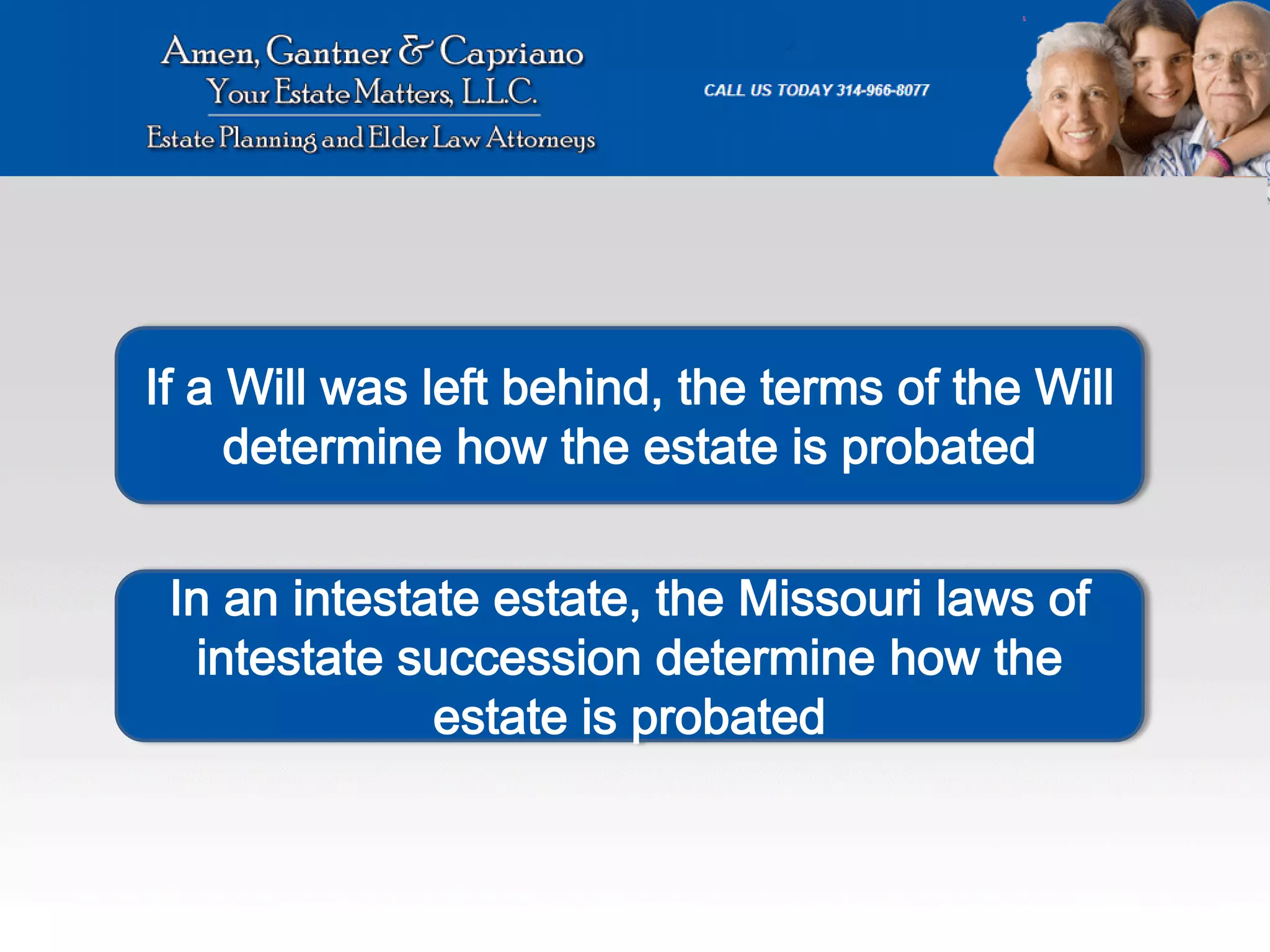 Amen, Gantner & Capriano
Your Estate Matters, L.L.C.
Estate Planning and Elder Law Attorneys

CALL US TODAY 314-966-8077

If a Will was left behind, the terms of the Will determine how the estate is probated

In an intestate estate, the Missouri laws of intestate succession determine how the estate is probated